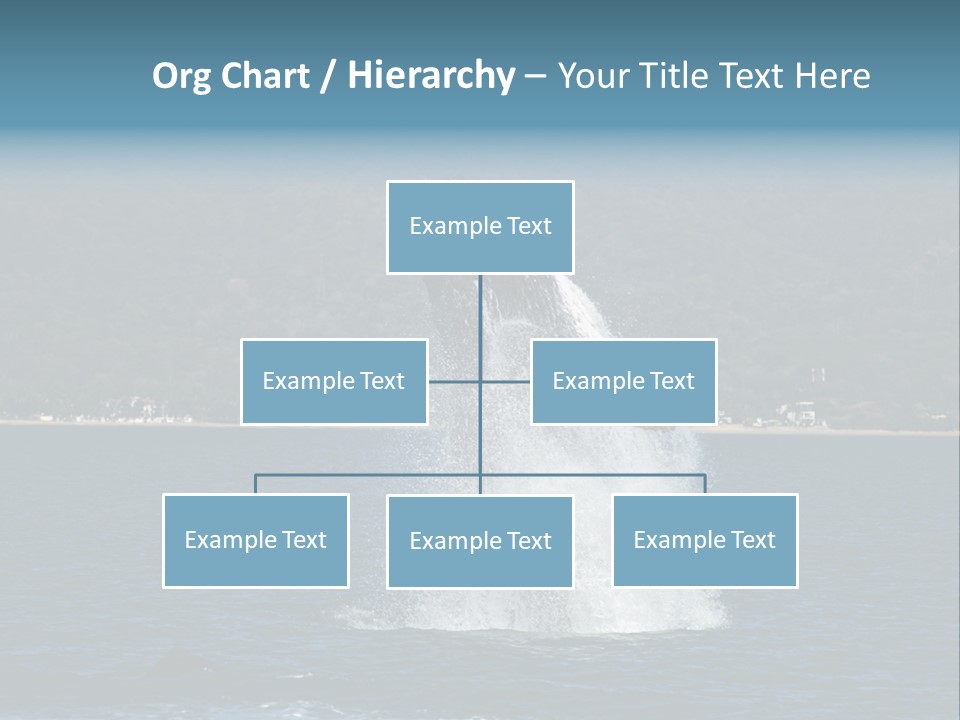 Org Chart / Hierarchy – Your Title Text Here

Example Text

Example Text

Example Text

Example Text

Example Text

Example Text